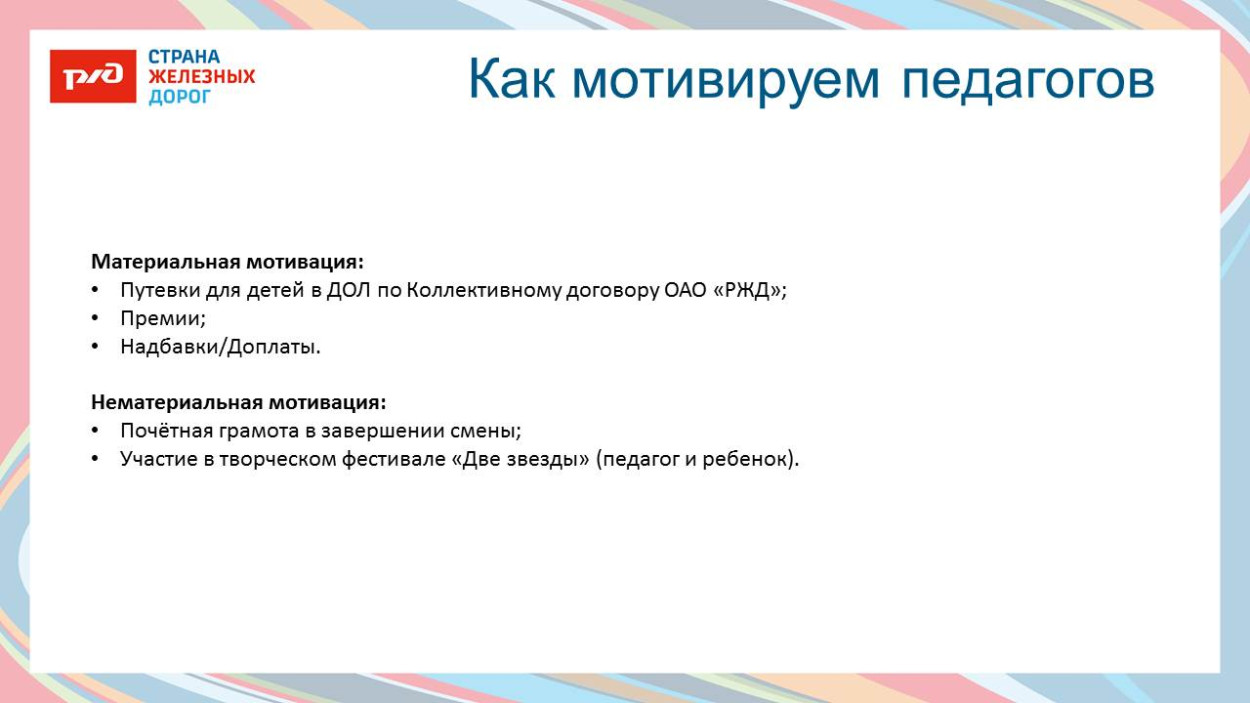 РЖД
СТРАНА ЖЕЛЕЗНЫХ ДОРОГ

Как мотивируем педагогов

Материальная мотивация:
• Путевки для детей в ДОЛ по Коллективному договору ОАО «РЖД»;
• Премии;
• Надбавки/Доплаты.

Нематериальная мотивация:
• Почётная грамота в завершении смены;
• Участие в творческом фестивале «Две звезды» (педагог и ребенок).